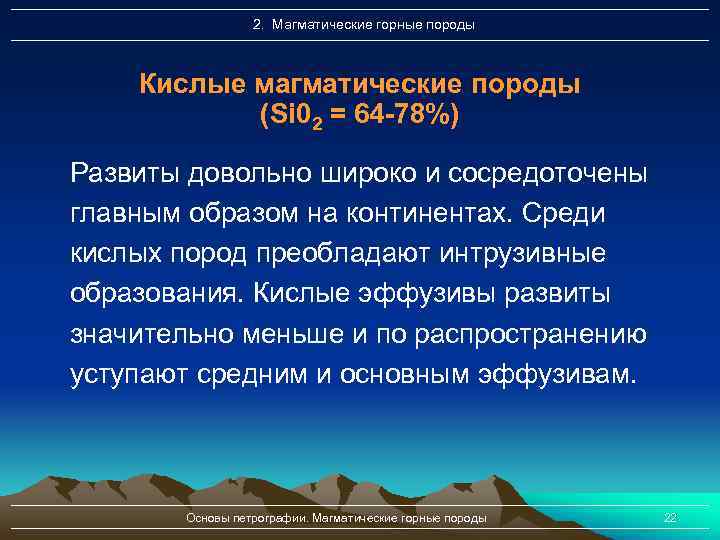 2. Магматические горные породы

Кислые магматические породы
($Si0_2$ = 64-78%)

Развиты довольно широко и сосредоточены главным образом на континентах. Среди кислых пород преобладают интрузивные образования. Кислые эффузивы развиты значительно меньше и по распространению уступают средним и основным эффузивам.

Основы петрографии. Магматические горные породы

22